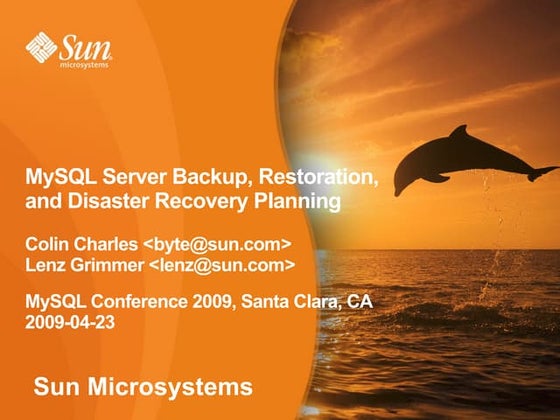 Sun microsystems

MySQL Server Backup, Restoration, and Disaster Recovery Planning

Colin Charles <byte@sun.com>
Lenz Grimmer <lenz@sun.com>

MySQL Conference 2009, Santa Clara, CA
2009-04-23

Sun Microsystems